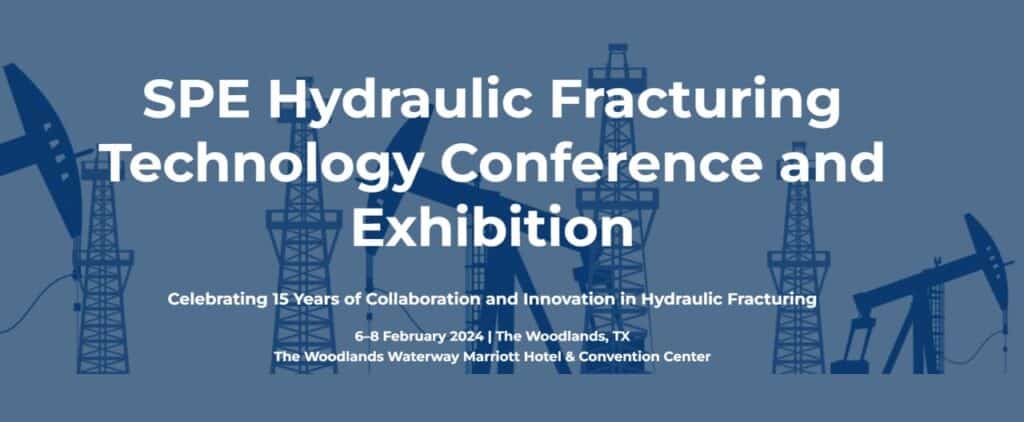 SPE Hydraulic Fracturing Technology Conference and Exhibition

Celebrating 15 Years of Collaboration and Innovation in Hydraulic Fracturing

6–8 February 2024 | The Woodlands, TX
The Woodlands Waterway Marriott Hotel & Convention Center